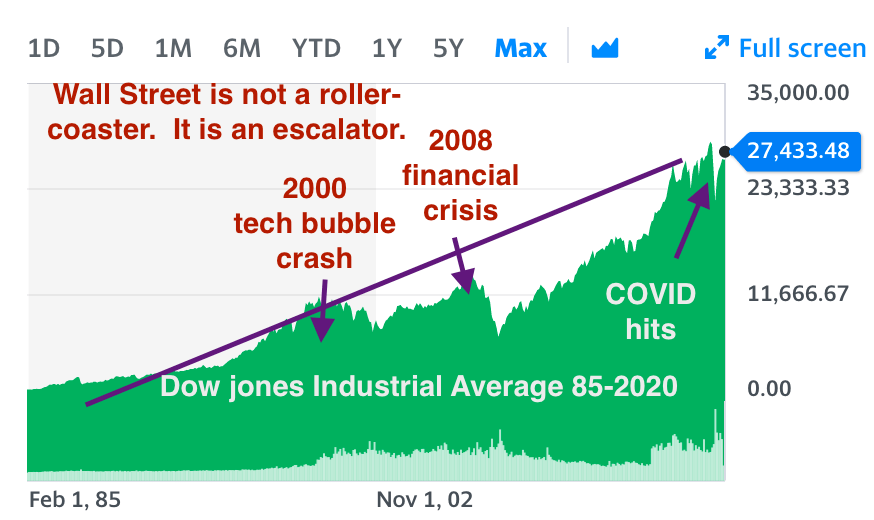 1D 5D 1M 6M YTD 1Y 5Y Max Full screen

Wall Street is not a roller-coaster. It is an escalator.

2008 financial crisis

2000 tech bubble crash

COVID hits

Dow jones Industrial Average 85-2020

35,000.00
27,433.48
23,333.33
11,666.67
0.00

Feb 1, 85
Nov 1, 02